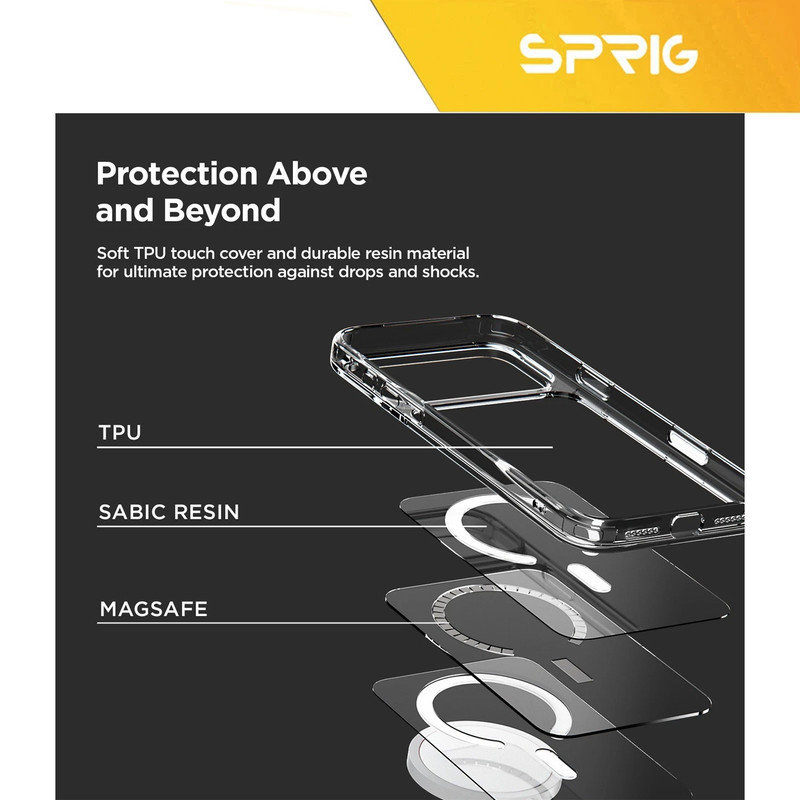 SPRIG

Protection Above and Beyond

Soft TPU touch cover and durable resin material for ultimate protection against drops and shocks.

TPU

SABIC RESIN

MAGSAFE